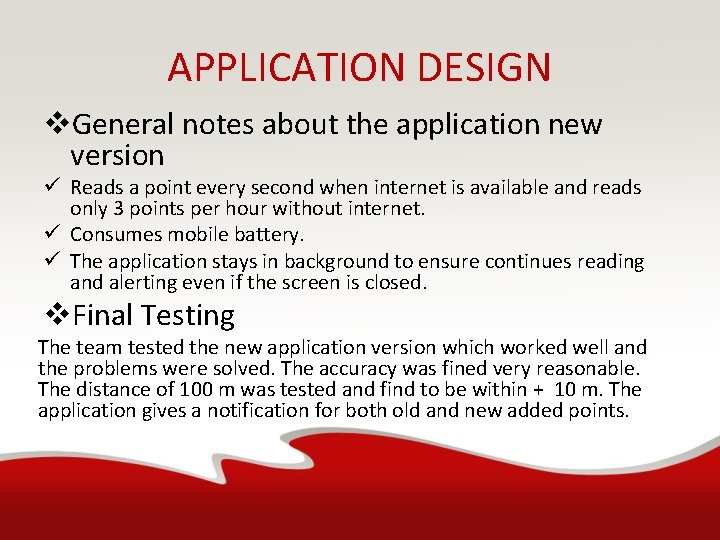 APPLICATION DESIGN

❖General notes about the application new version

✓ Reads a point every second when internet is available and reads only 3 points per hour without internet.

✓ Consumes mobile battery.

✓ The application stays in background to ensure continues reading and alerting even if the screen is closed.

❖Final Testing

The team tested the new application version which worked well and the problems were solved. The accuracy was fined very reasonable. The distance of 100 m was tested and find to be within + 10 m. The application gives a notification for both old and new added points.